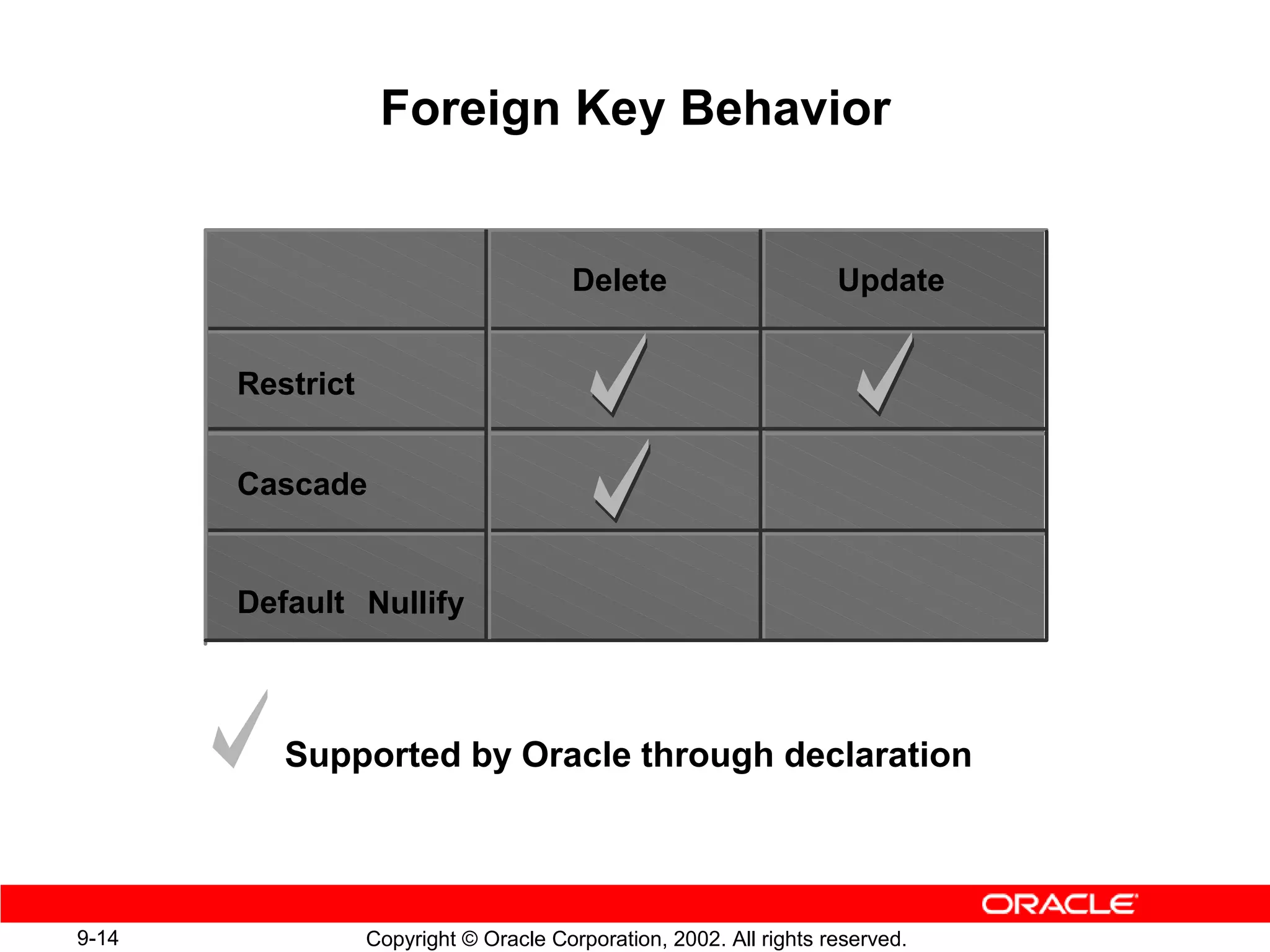 Foreign Key Behavior

| | Delete | Update |
|---|---|---|
| Restrict | ✓ | ✓ |
| Cascade | ✓ | |
| Default Nullify | | |

✓ Supported by Oracle through declaration

ORACLE

9-14

Copyright © Oracle Corporation, 2002. All rights reserved.